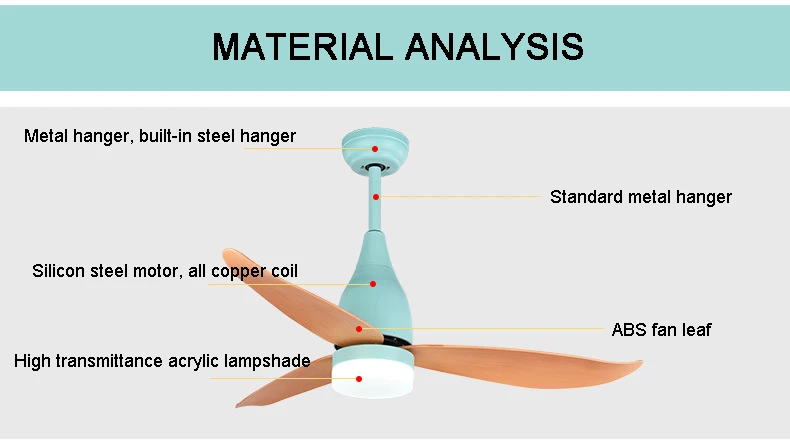 MATERIAL ANALYSIS

Metal hanger, built-in steel hanger

Standard metal hanger

Silicon steel motor, all copper coil

ABS fan leaf

High transmittance acrylic lampshade